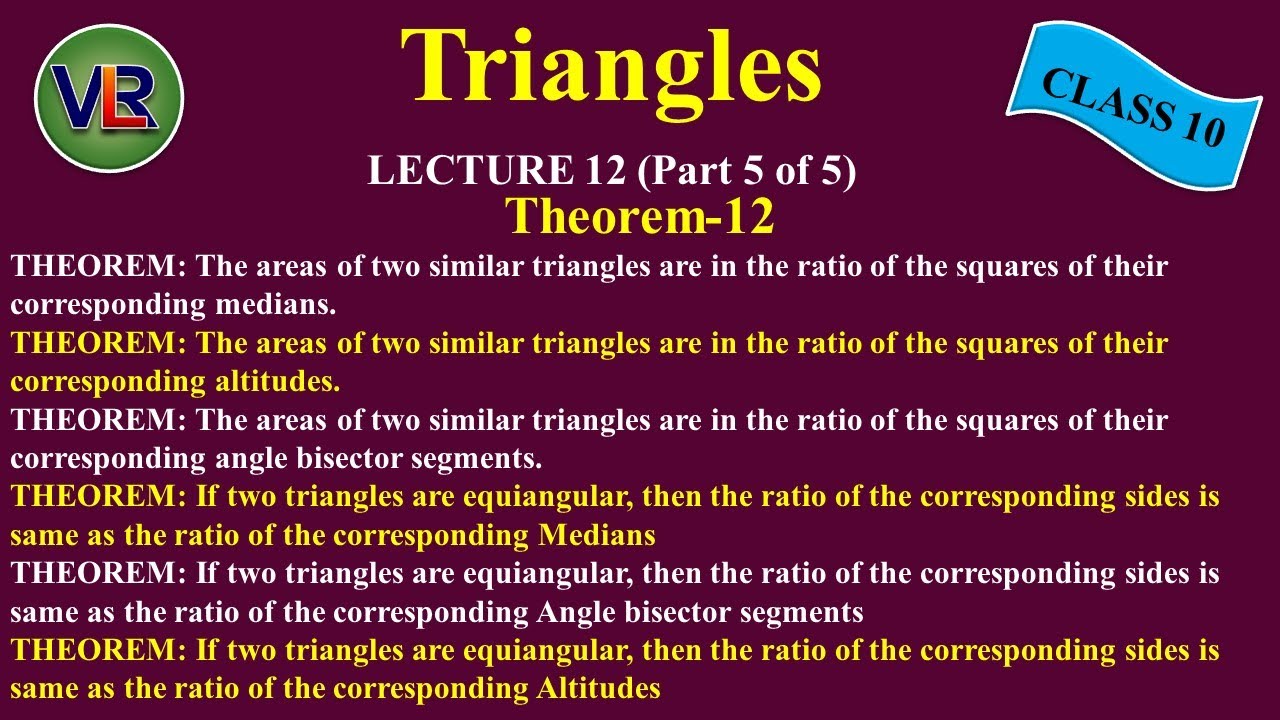 VLR

Triangles

CLASS 10

LECTURE 12 (Part 5 of 5)

Theorem-12

THEOREM: The areas of two similar triangles are in the ratio of the squares of their corresponding medians.

THEOREM: The areas of two similar triangles are in the ratio of the squares of their corresponding altitudes.

THEOREM: The areas of two similar triangles are in the ratio of the squares of their corresponding angle bisector segments.

THEOREM: If two triangles are equiangular, then the ratio of the corresponding sides is same as the ratio of the corresponding Medians

THEOREM: If two triangles are equiangular, then the ratio of the corresponding sides is same as the ratio of the corresponding Angle bisector segments

THEOREM: If two triangles are equiangular, then the ratio of the corresponding sides is same as the ratio of the corresponding Altitudes